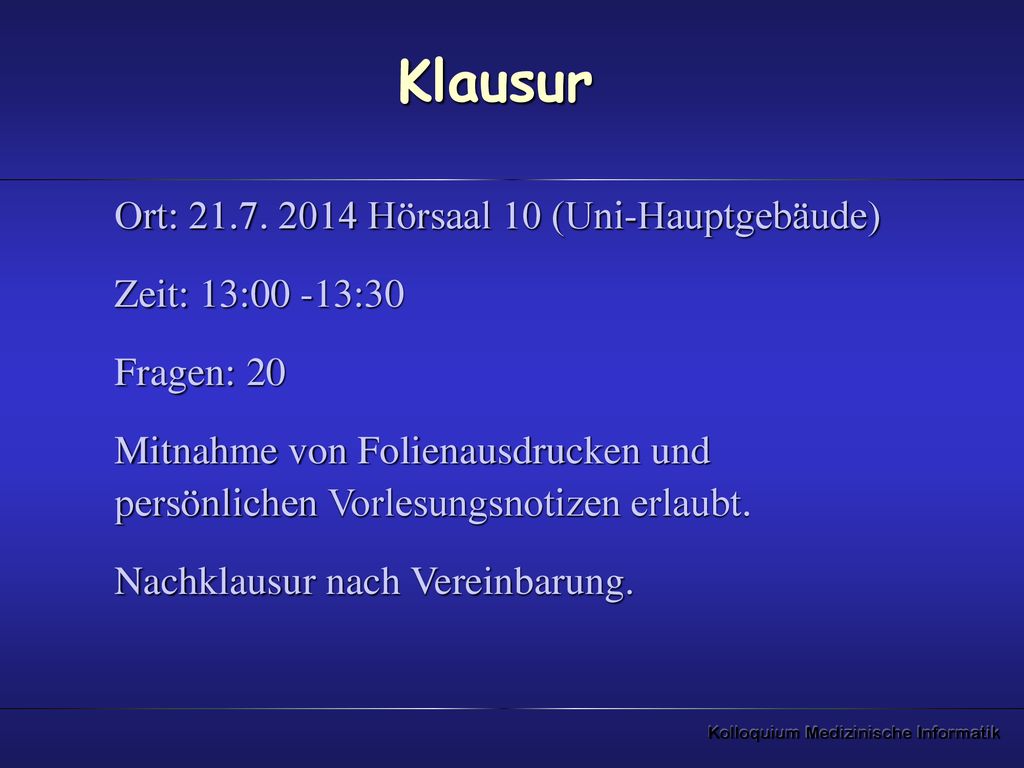 Klausur

Ort: 21.7. 2014 Hörsaal 10 (Uni-Hauptgebäude)

Zeit: 13:00 -13:30

Fragen: 20

Mitnahme von Folienausdrucken und persönlichen Vorlesungsnotizen erlaubt.

Nachklausur nach Vereinbarung.

Kolloquium Medizinische Informatik